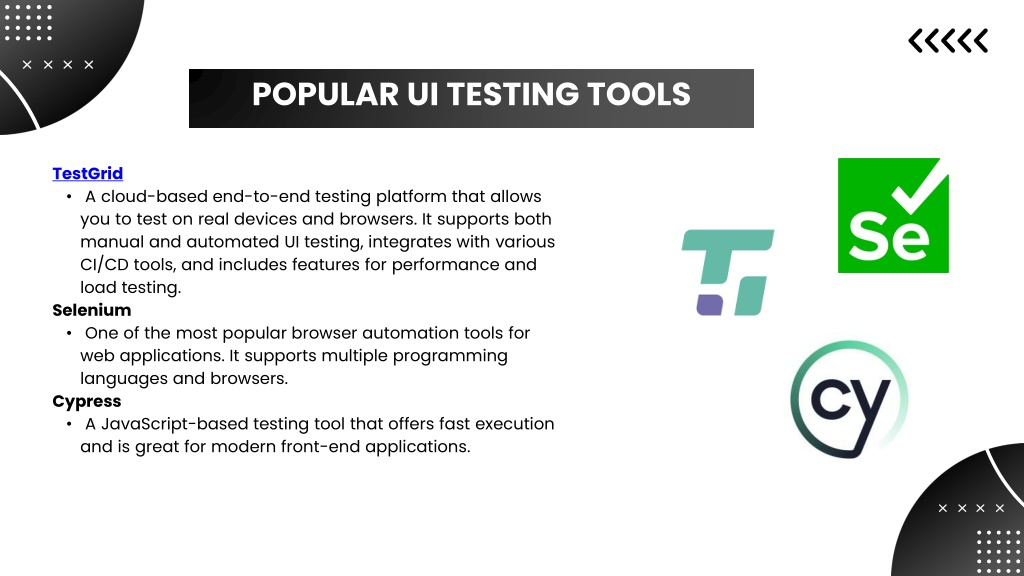 POPULAR UI TESTING TOOLS

TestGrid
• A cloud-based end-to-end testing platform that allows you to test on real devices and browsers. It supports both manual and automated UI testing, integrates with various CI/CD tools, and includes features for performance and load testing.

Selenium
• One of the most popular browser automation tools for web applications. It supports multiple programming languages and browsers.

Cypress
• A JavaScript-based testing tool that offers fast execution and is great for modern front-end applications.

Se

cy